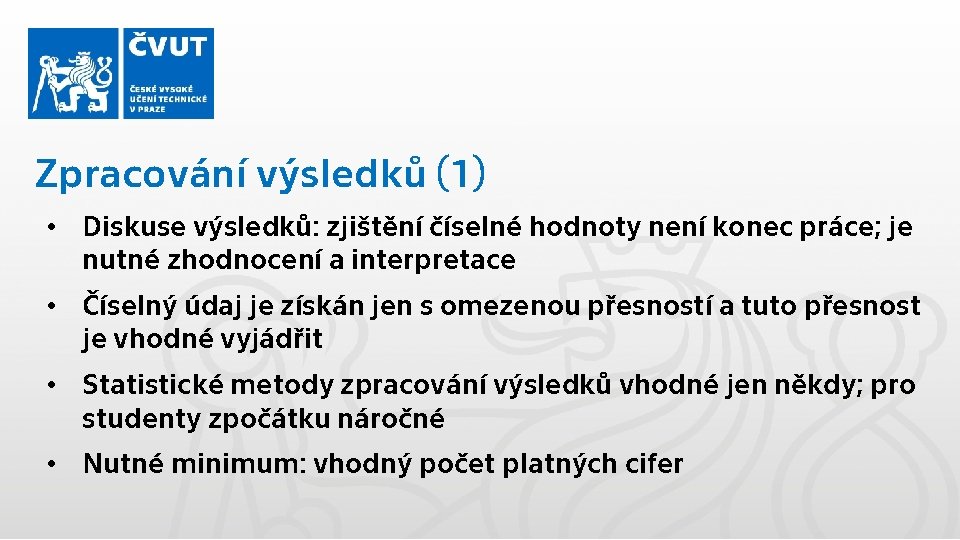 ČVUT
ČESKÉ VYSOKÉ UČENÍ TECHNICKÉ V PRAZE

Zpracování výsledků (1)

• Diskuse výsledků: zjištění číselné hodnoty není konec práce; je nutné zhodnocení a interpretace

• Číselný údaj je získán jen s omezenou přesností a tuto přesnost je vhodné vyjádřit

• Statistické metody zpracování výsledků vhodné jen někdy; pro studenty zpočátku náročné

• Nutné minimum: vhodný počet platných cifer